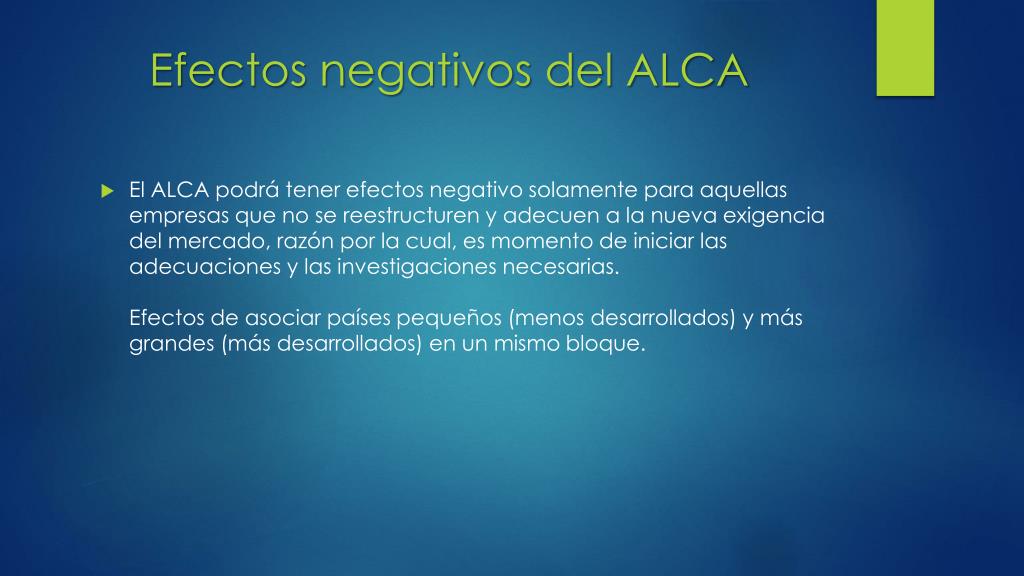 Efectos negativos del ALCA

El ALCA podrá tener efectos negativo solamente para aquellas empresas que no se reestructuren y adecuen a la nueva exigencia del mercado, razón por la cual, es momento de iniciar las adecuaciones y las investigaciones necesarias.

Efectos de asociar países pequeños (menos desarrollados) y más grandes (más desarrollados) en un mismo bloque.